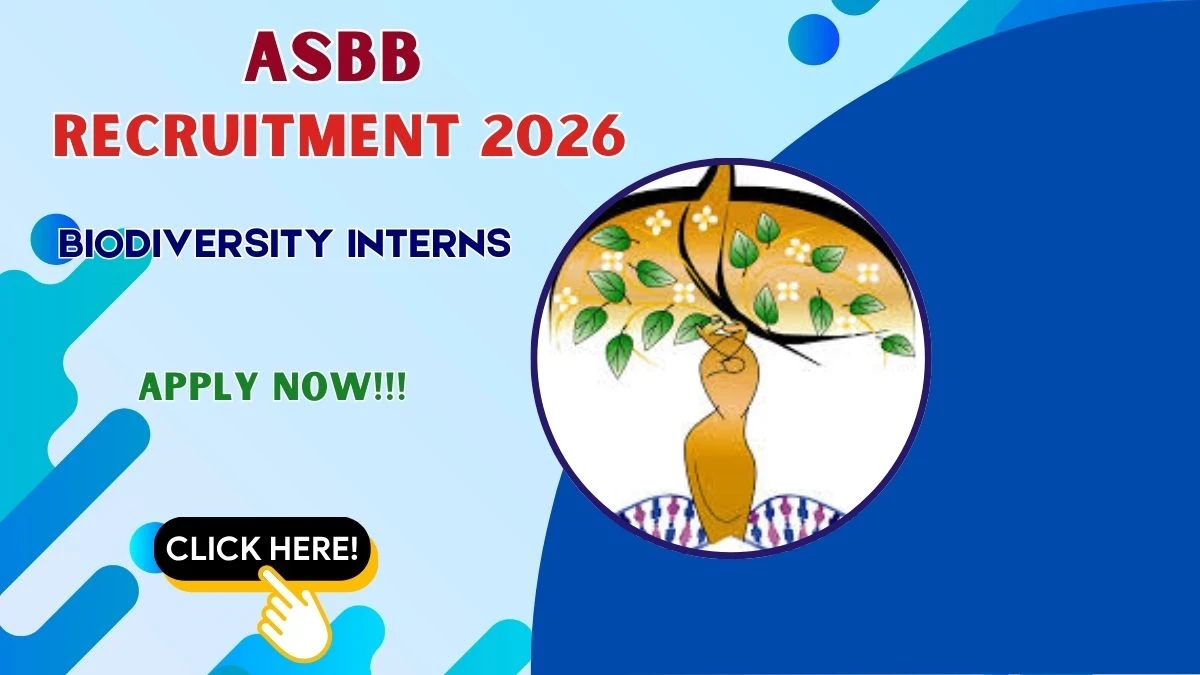 ASBB
RECRUITMENT 2026

BIODIVERSITY INTERNS

APPLY NOW!!!

CLICK HERE!